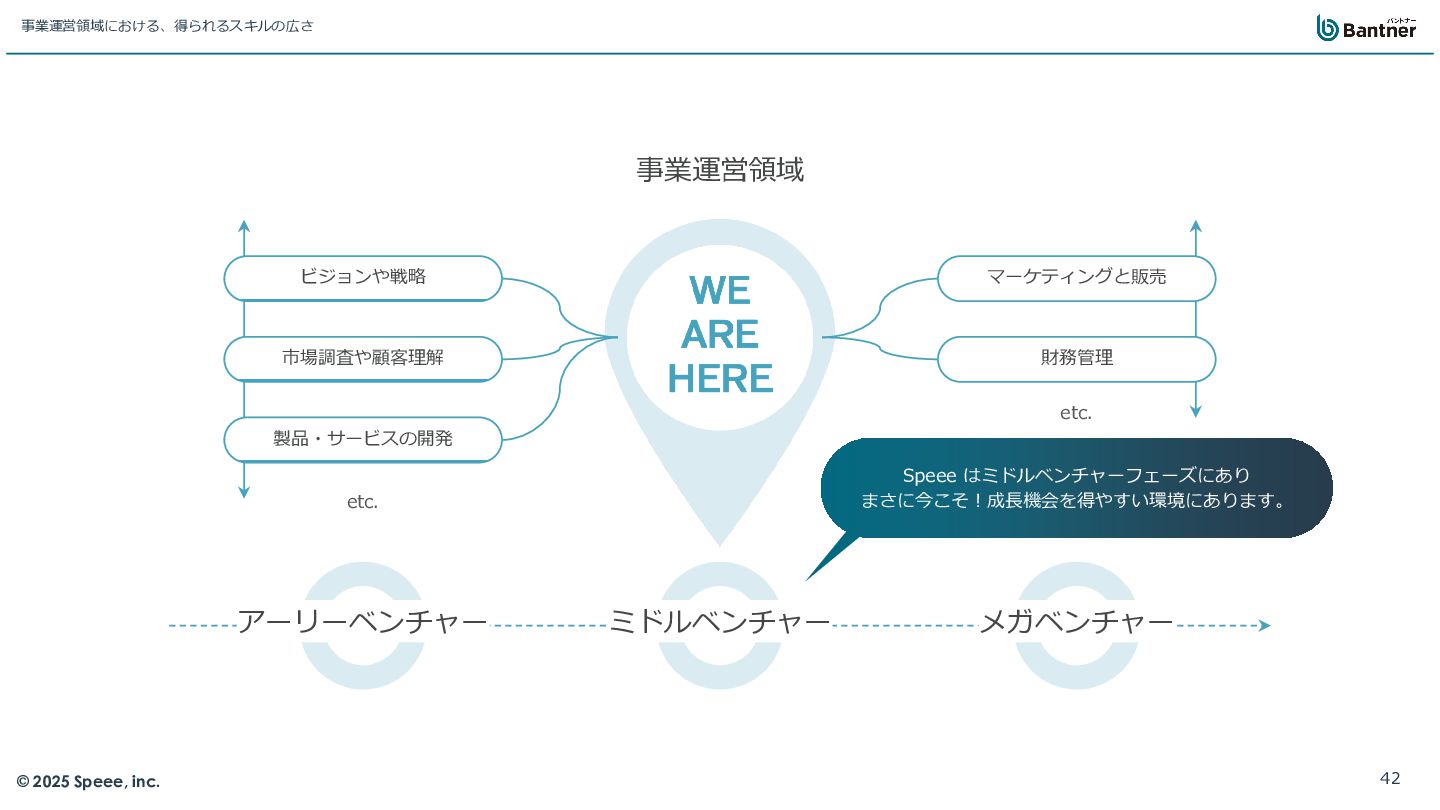 事業運営領域における、得られるスキルの広さ

バントナー
Bantner

事業運営領域

ビジョンや戦略

市場調査や顧客理解

製品・サービスの開発

etc.

WE ARE HERE

マーケティングと販売

財務管理

etc.

Speee はミドルベンチャーフェーズにあり
まさに今こそ！成長機会を得やすい環境にあります。

アーリーベンチャー

ミドルベンチャー

メガベンチャー

© 2025 Speee, inc.

42